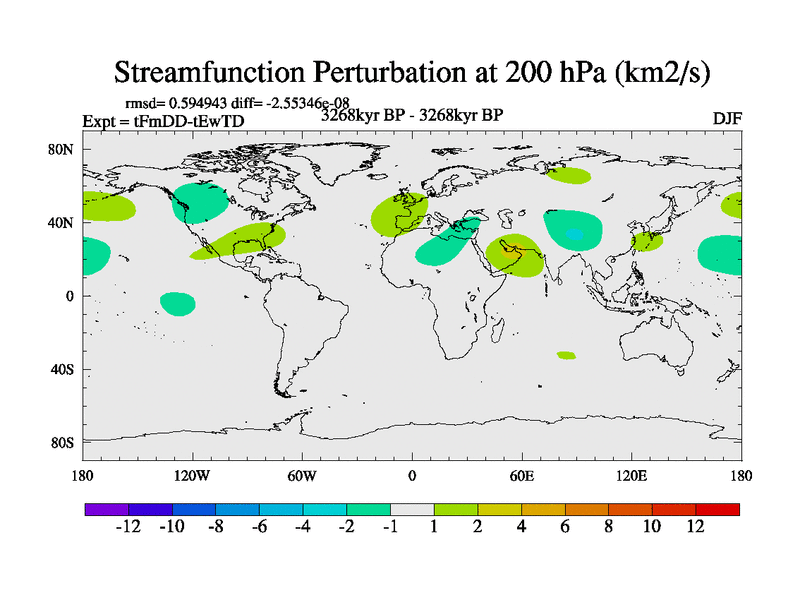 Streamfunction Perturbation at 200 hPa (km2/s)

rmsd= 0.594943 diff= -2.55346e-08
Expt = tFmDD-tEwTD
3268kyr BP - 3268kyr BP
DJF

80N
40N
0
40S
80S

180
120W
60W
0
60E
120E
180

-12 -10 -8 -6 -4 -2 -1 1 2 4 6 8 10 12